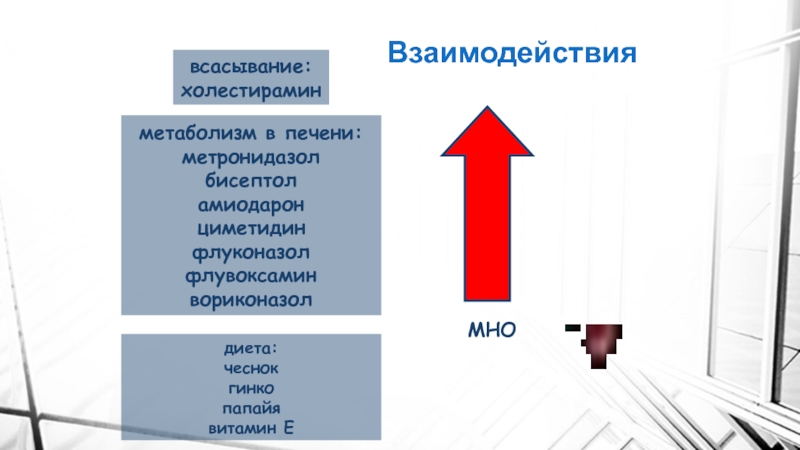 Взаимодействия

всасывание:
холестирамин

метаболизм в печени:
метронидазол
бисептол
амиодарон
циметидин
флуконазол
флувоксамин
вориконазол

диета:
чеснок
гинко
папайя
витамин Е

МНО